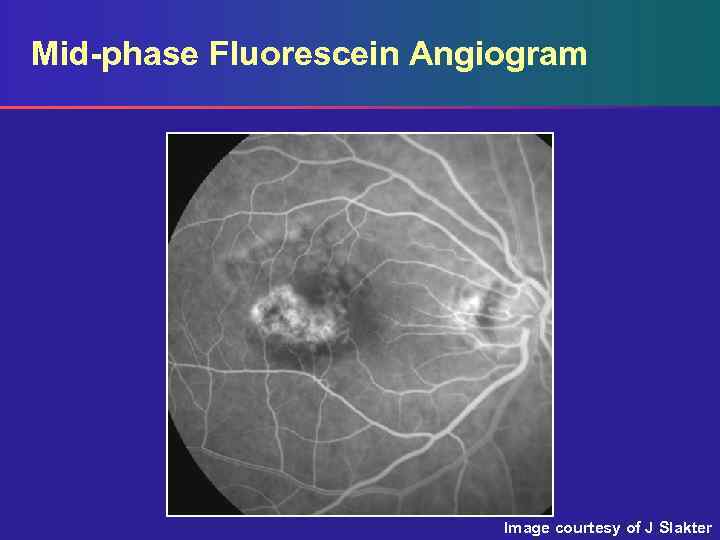 Mid-phase Fluorescein Angiogram

Image courtesy of J Slakter